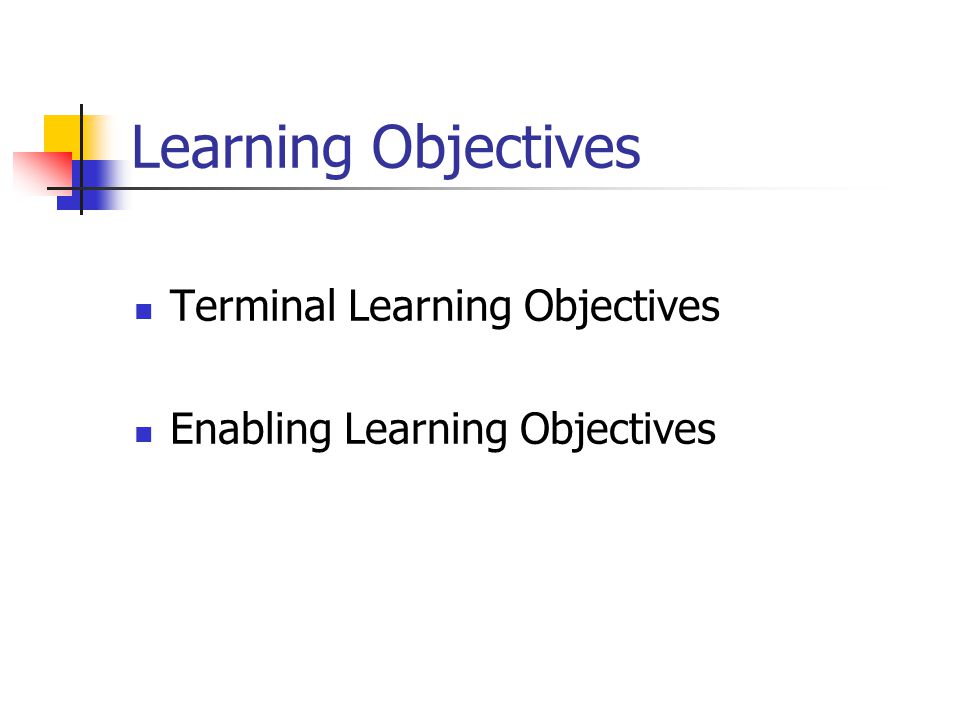 Learning Objectives

- Terminal Learning Objectives
- Enabling Learning Objectives